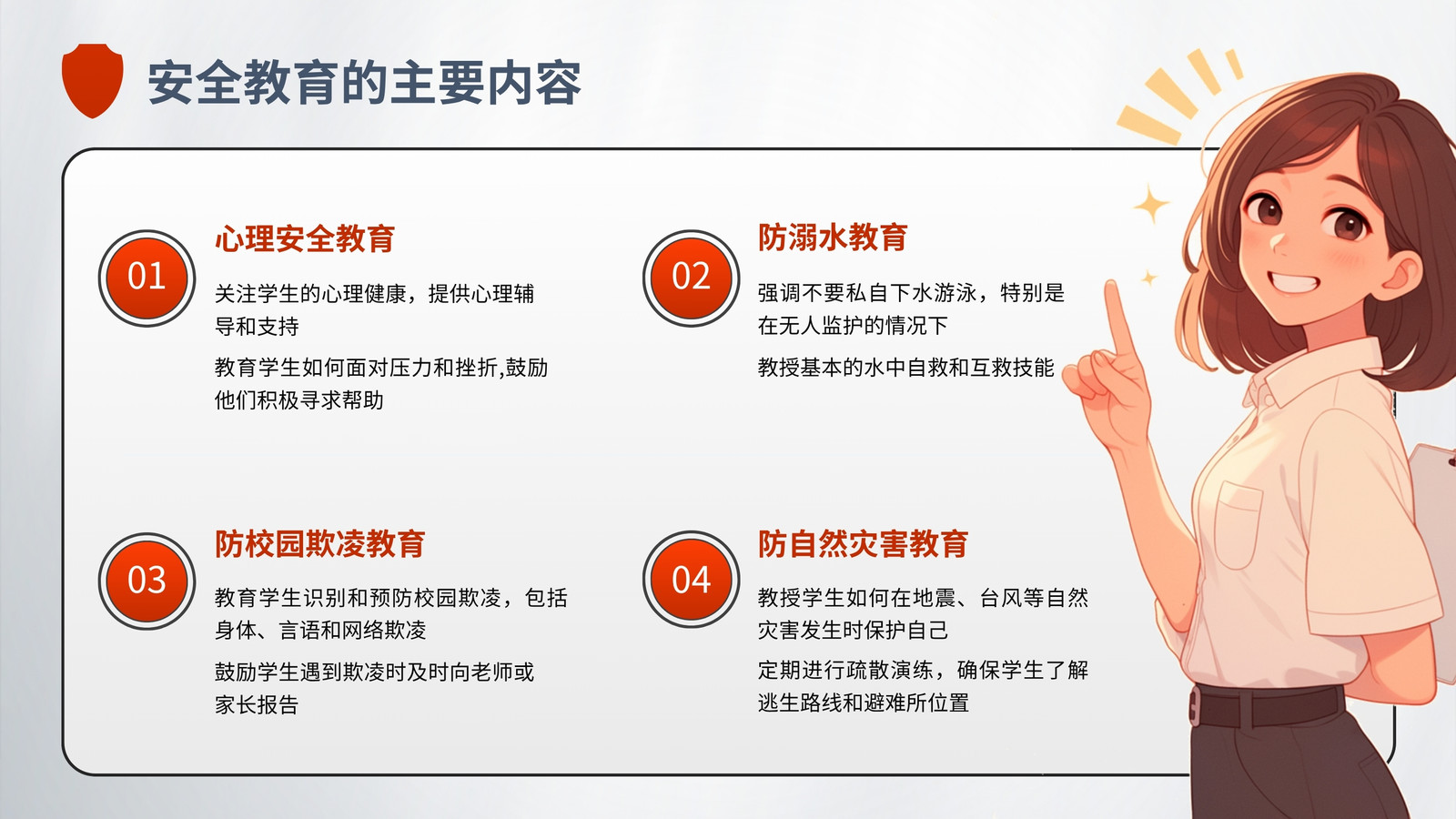 安全教育的主要内容

01

心理安全教育

关注学生的心理健康，提供心理辅导和支持

教育学生如何面对压力和挫折,鼓励他们积极寻求帮助

02

防溺水教育

强调不要私自下水游泳，特别是在无人监护的情况下

教授基本的水中自救和互救技能

03

防校园欺凌教育

教育学生识别和预防校园欺凌，包括身体、言语和网络欺凌

鼓励学生遇到欺凌时及时向老师或家长报告

04

防自然灾害教育

教授学生如何在地震、台风等自然灾害发生时保护自己

定期进行疏散演练，确保学生了解逃生路线和避难所位置